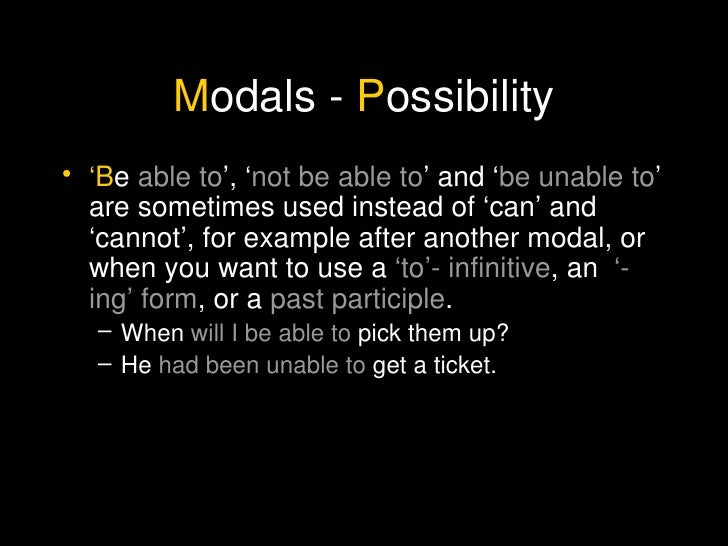 Modals - Possibility

• ‘Be able to’, ‘not be able to’ and ‘be unable to’ are sometimes used instead of ‘can’ and ‘cannot’, for example after another modal, or when you want to use a ‘to’- infinitive, an ‘-ing’ form, or a past participle.

– When will I be able to pick them up?
– He had been unable to get a ticket.